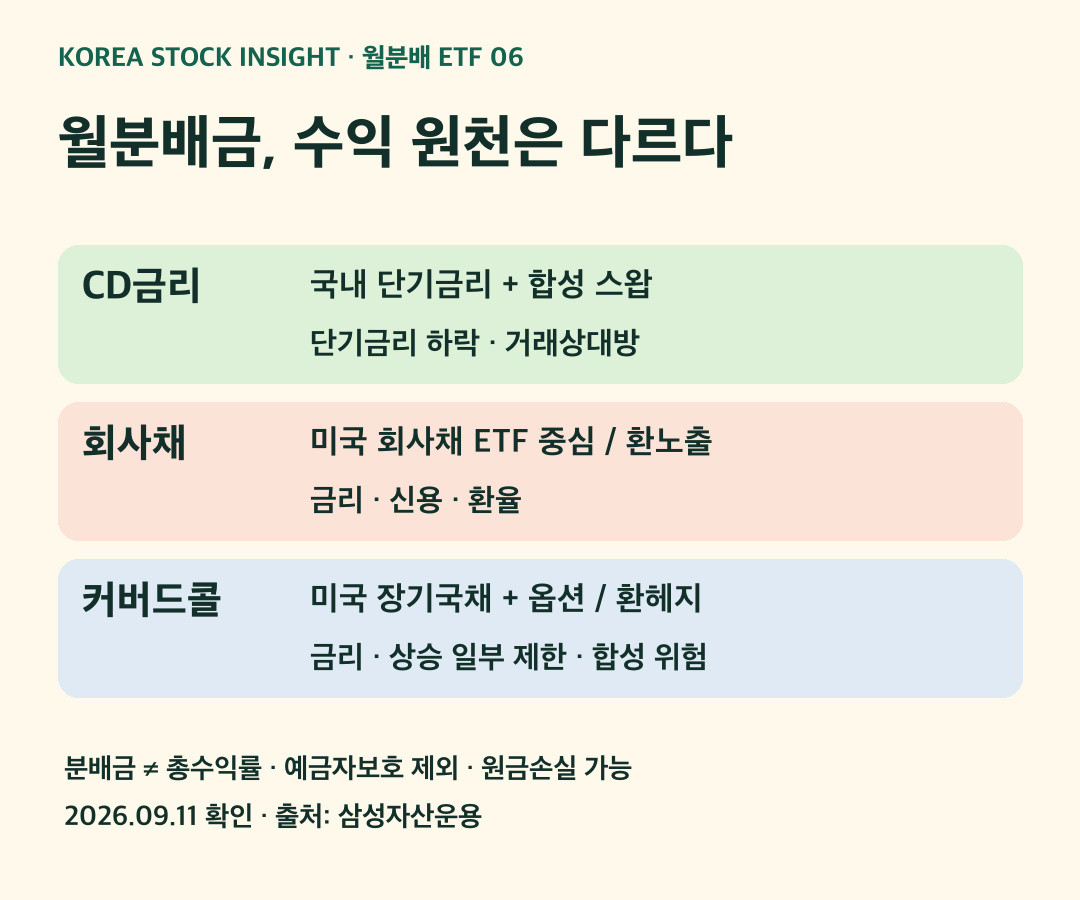 KOREA STOCK INSIGHT · 월분배 ETF 06

월분배금, 수익 원천은 다르다

CD금리
국내 단기금리 + 합성 스왑
단기금리 하락 · 거래상대방

회사채
미국 회사채 ETF 중심 / 환노출
금리 · 신용 · 환율

커버드콜
미국 장기국채 + 옵션 / 환헤지
금리 · 상승 일부 제한 · 합성 위험

분배금 ≠ 총수익률 · 예금자보호 제외 · 원금손실 가능
2026.09.11 확인 · 출처: 삼성자산운용